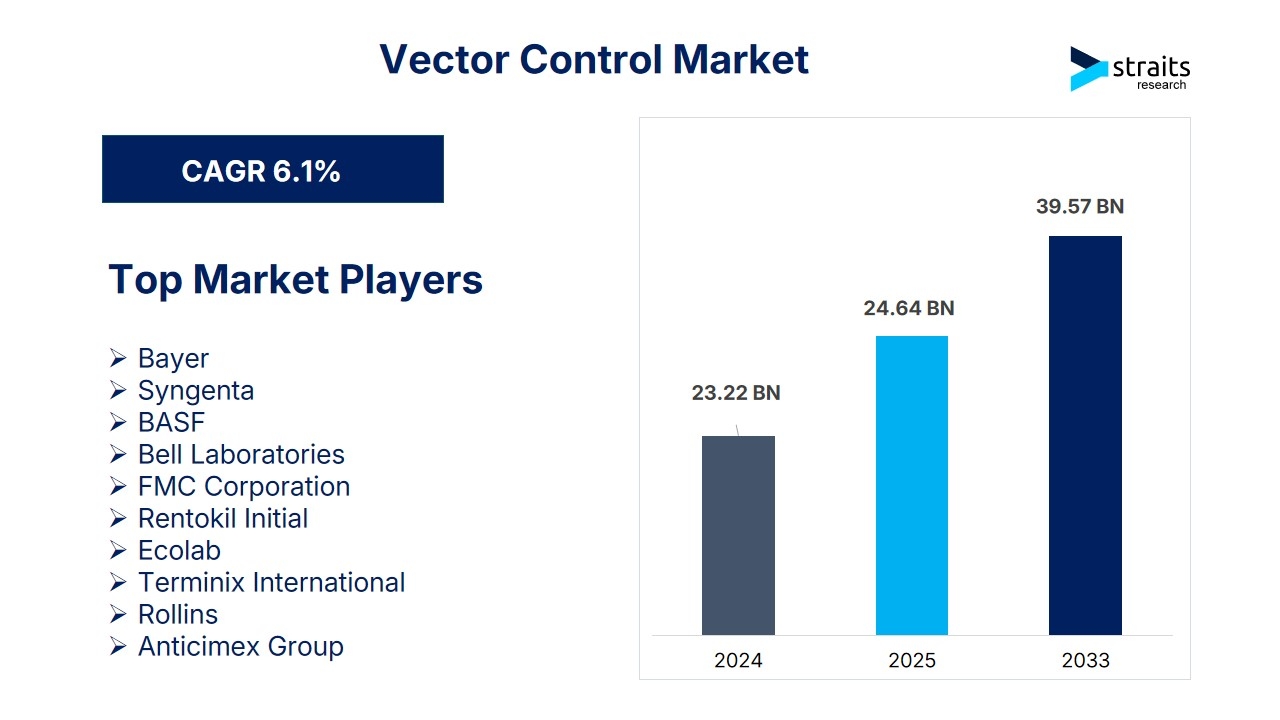 Vector Control Market

straits research

CAGR 6.1%

Top Market Players

➢ Bayer
➢ Syngenta
➢ BASF
➢ Bell Laboratories
➢ FMC Corporation
➢ Rentokil Initial
➢ Ecolab
➢ Terminix International
➢ Rollins
➢ Anticimex Group

23.22 BN
24.64 BN
39.57 BN

2024
2025
2033